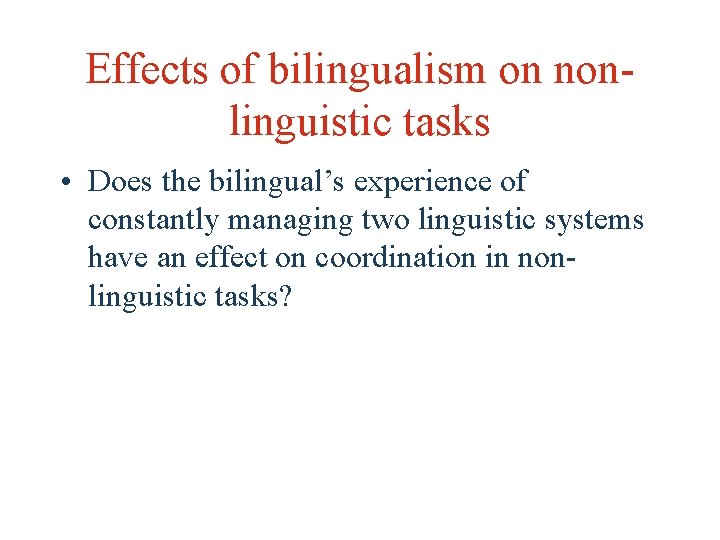 Effects of bilingualism on non-linguistic tasks

• Does the bilingual's experience of constantly managing two linguistic systems have an effect on coordination in non-linguistic tasks?